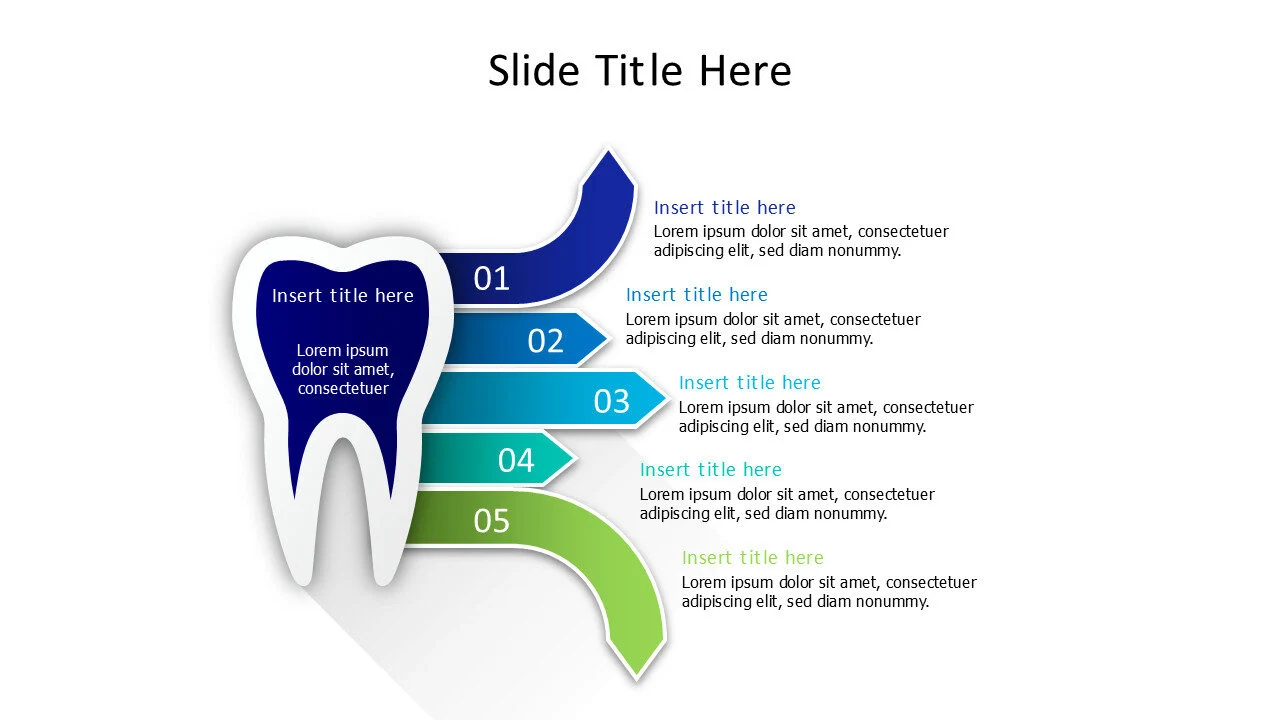 Slide Title Here

Insert title here

Lorem ipsum dolor sit amet, consectetuer

01

Insert title here
Lorem ipsum dolor sit amet, consectetuer adipiscing elit, sed diam nonummy.

02

Insert title here
Lorem ipsum dolor sit amet, consectetuer adipiscing elit, sed diam nonummy.

03

Insert title here
Lorem ipsum dolor sit amet, consectetuer adipiscing elit, sed diam nonummy.

04

Insert title here
Lorem ipsum dolor sit amet, consectetuer adipiscing elit, sed diam nonummy.

05

Insert title here
Lorem ipsum dolor sit amet, consectetuer adipiscing elit, sed diam nonummy.